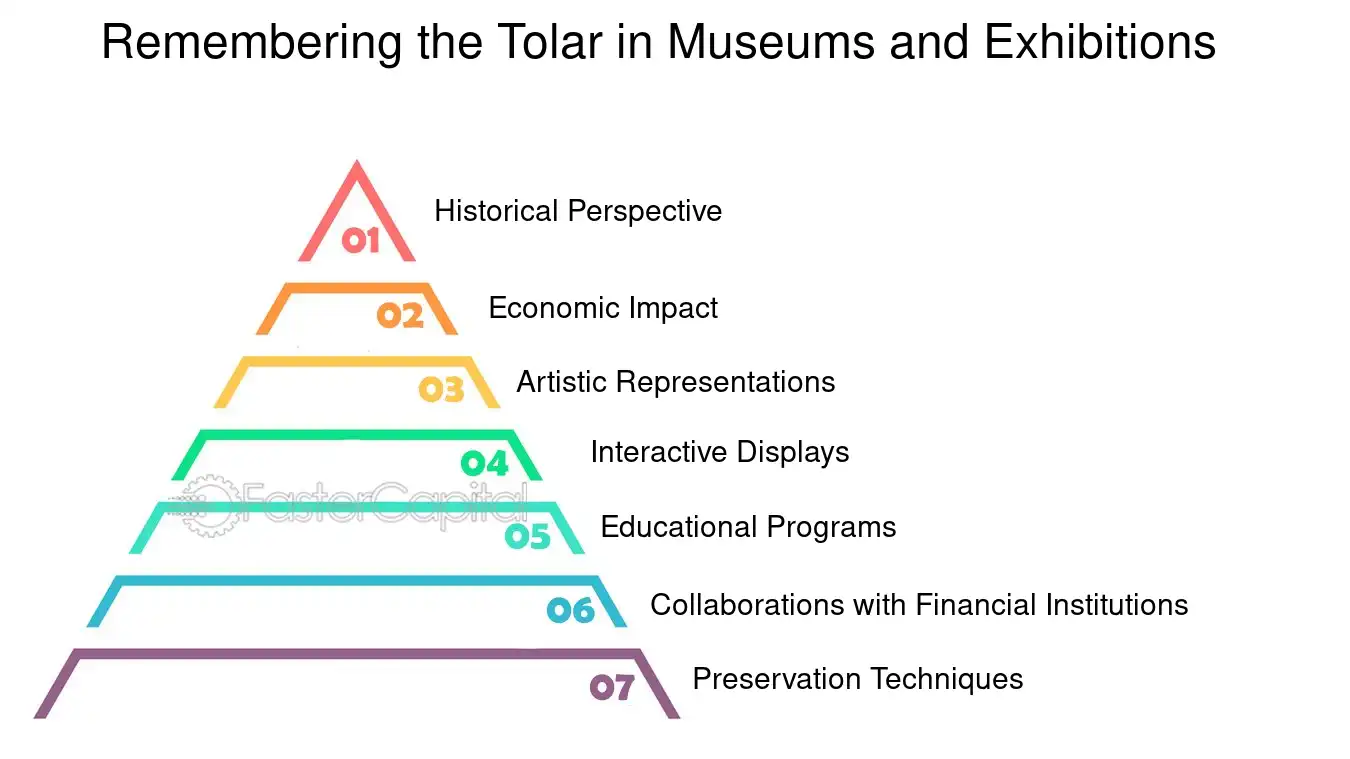 Remembering the Tolar in Museums and Exhibitions

01 Historical Perspective

02 Economic Impact

03 Artistic Representations

04 Interactive Displays

FasterCapital

05 Educational Programs

06 Collaborations with Financial Institutions

07 Preservation Techniques